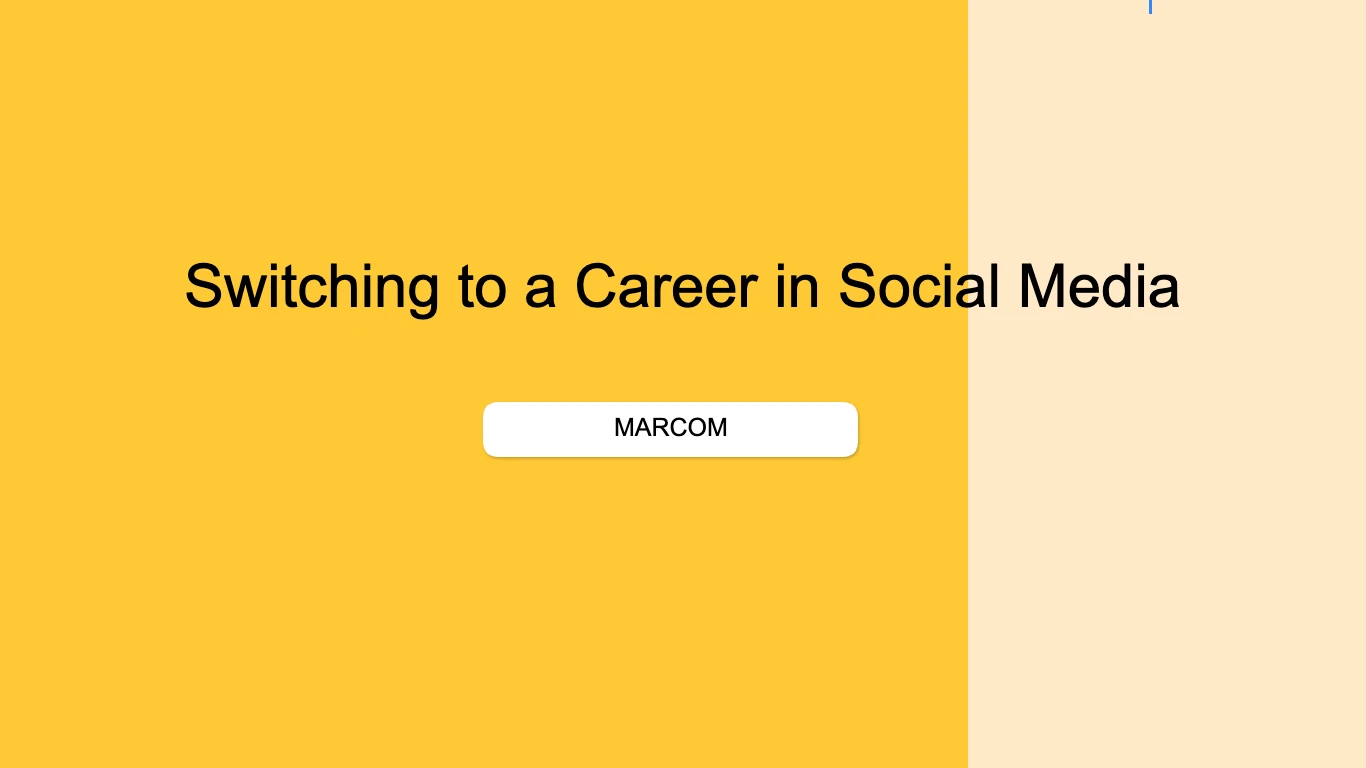 Switching to a Career in Social Media

MARCOM